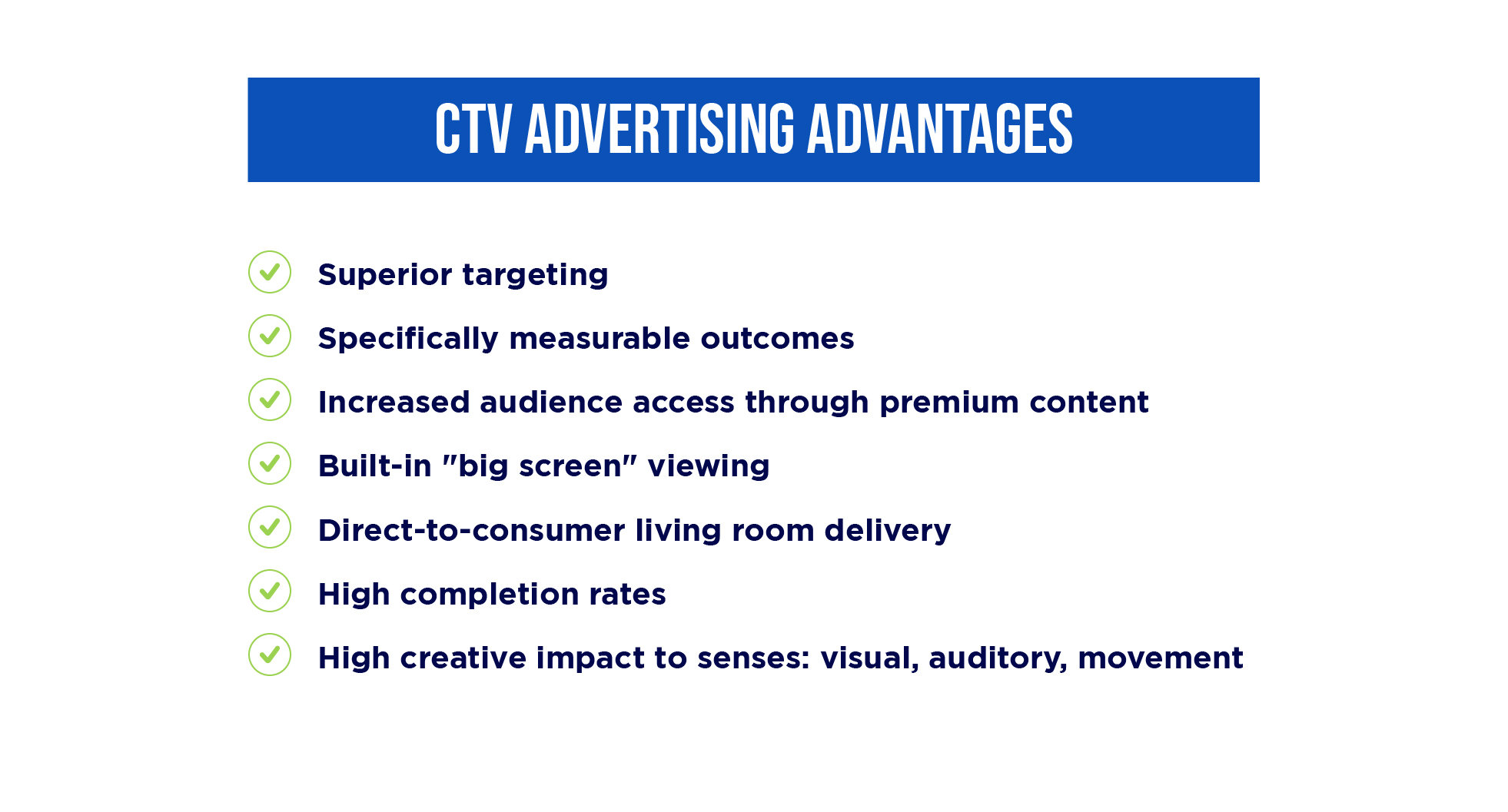 CTV ADVERTISING ADVANTAGES

Superior targeting

Specifically measurable outcomes

Increased audience access through premium content

Built-in "big screen" viewing

Direct-to-consumer living room delivery

High completion rates

High creative impact to senses: visual, auditory, movement